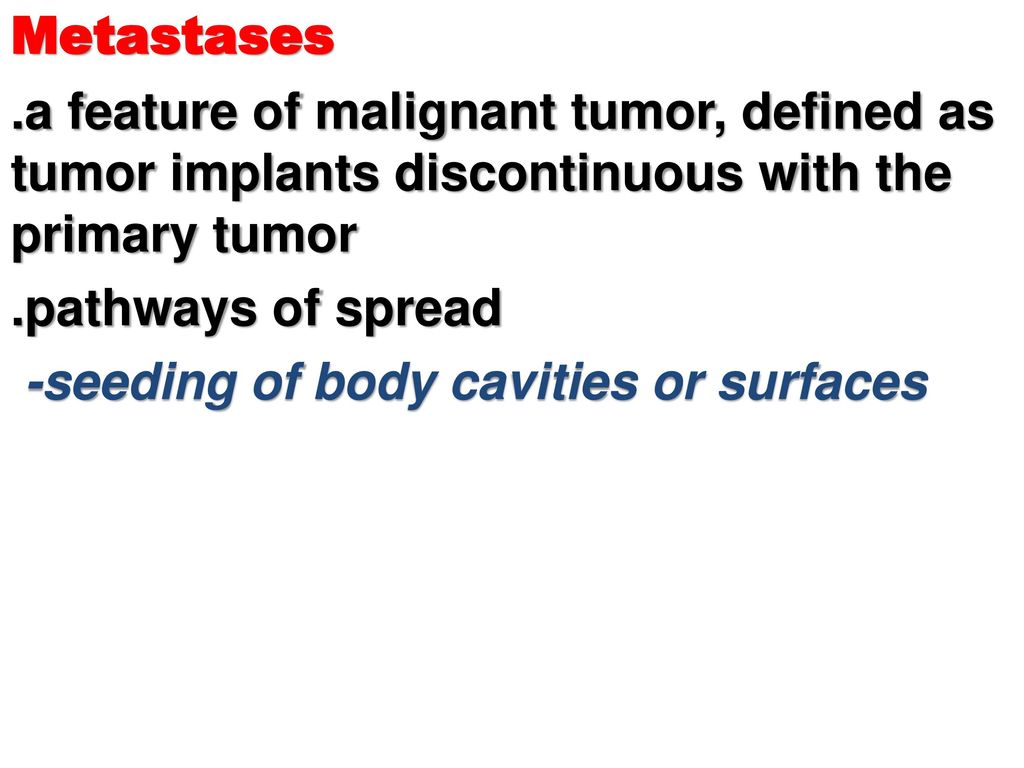 Metastases

.a feature of malignant tumor, defined as tumor implants discontinuous with the primary tumor

.pathways of spread

-seeding of body cavities or surfaces